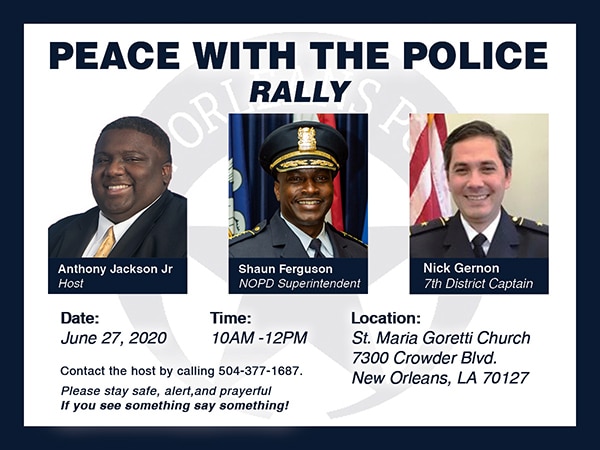 PEACE WITH THE POLICE
RALLY

Anthony Jackson Jr
Host

Shaun Ferguson
NOPD Superintendent

Nick Gernon
7th District Captain

Date:
June 27, 2020

Time:
10AM -12PM

Location:
St. Maria Goretti Church
7300 Crowder Blvd.
New Orleans, LA 70127

Contact the host by calling 504-377-1687.

Please stay safe, alert,and prayerful
If you see something say something!